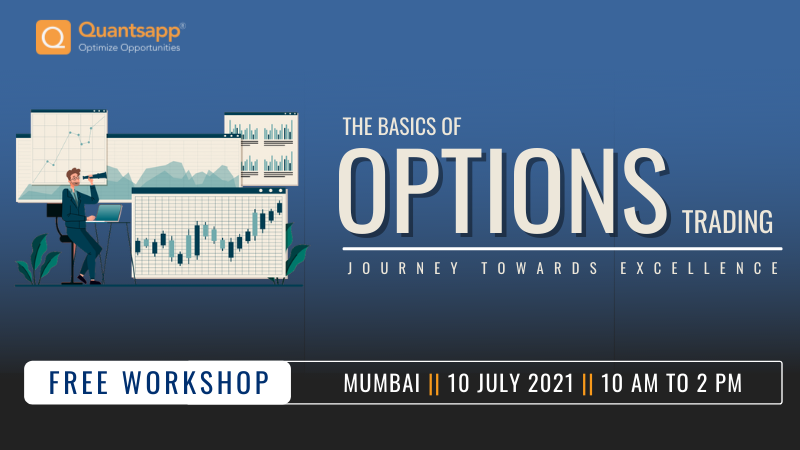 Quantsapp®
Optimize Opportunities

THE BASICS OF
OPTIONS
TRADING
JOURNEY TOWARDS EXCELLENCE

FREE WORKSHOP
MUMBAI || 10 JULY 2021 || 10 AM TO 2 PM